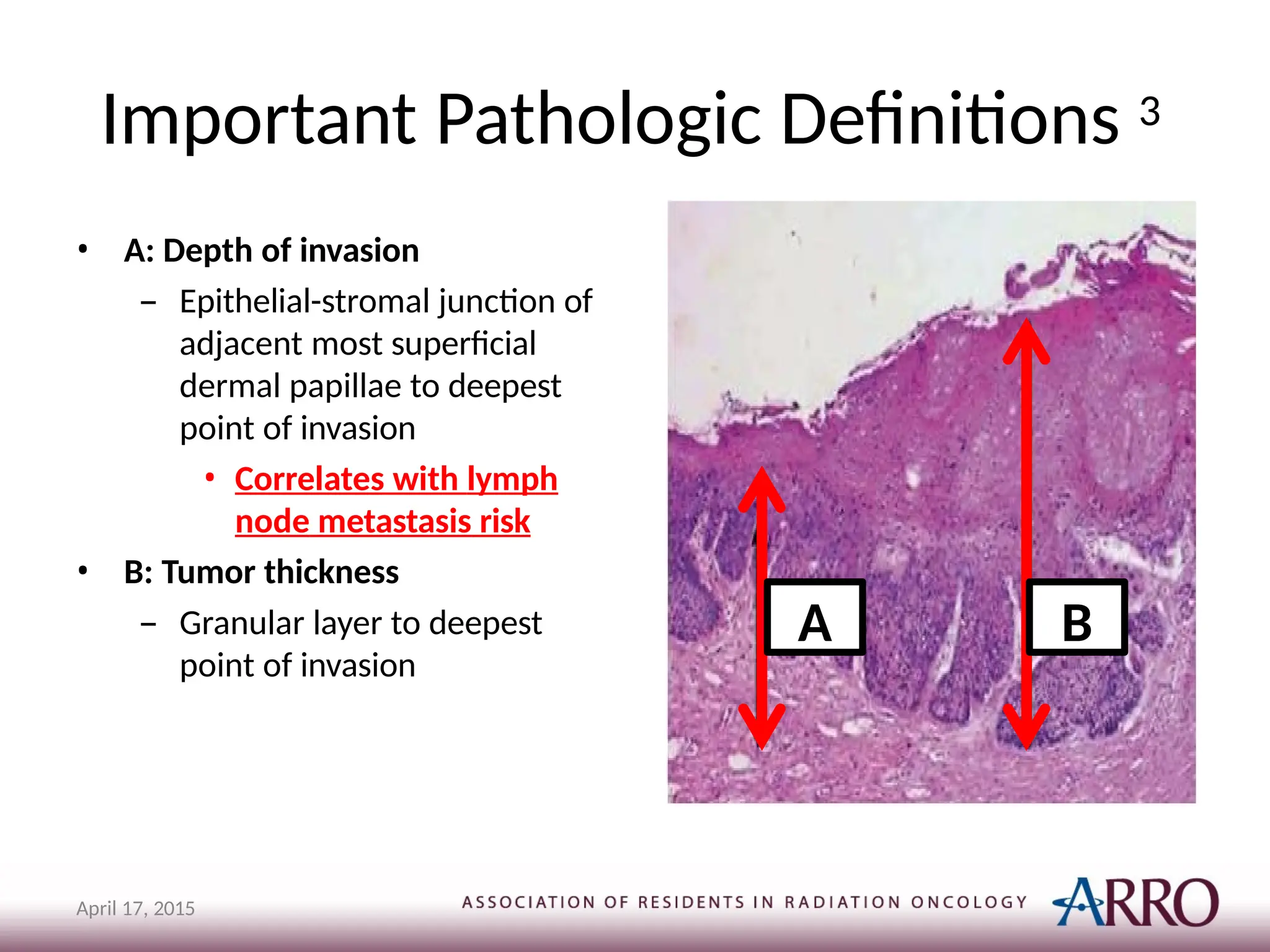 Important Pathologic Definitions $^3$

• A: Depth of invasion
 – Epithelial-stromal junction of adjacent most superficial dermal papillae to deepest point of invasion
  • Correlates with lymph node metastasis risk
• B: Tumor thickness
 – Granular layer to deepest point of invasion

A

B

April 17, 2015

ASSOCIATION OF RESIDENTS IN RADIATION ONCOLOGY

ARRO